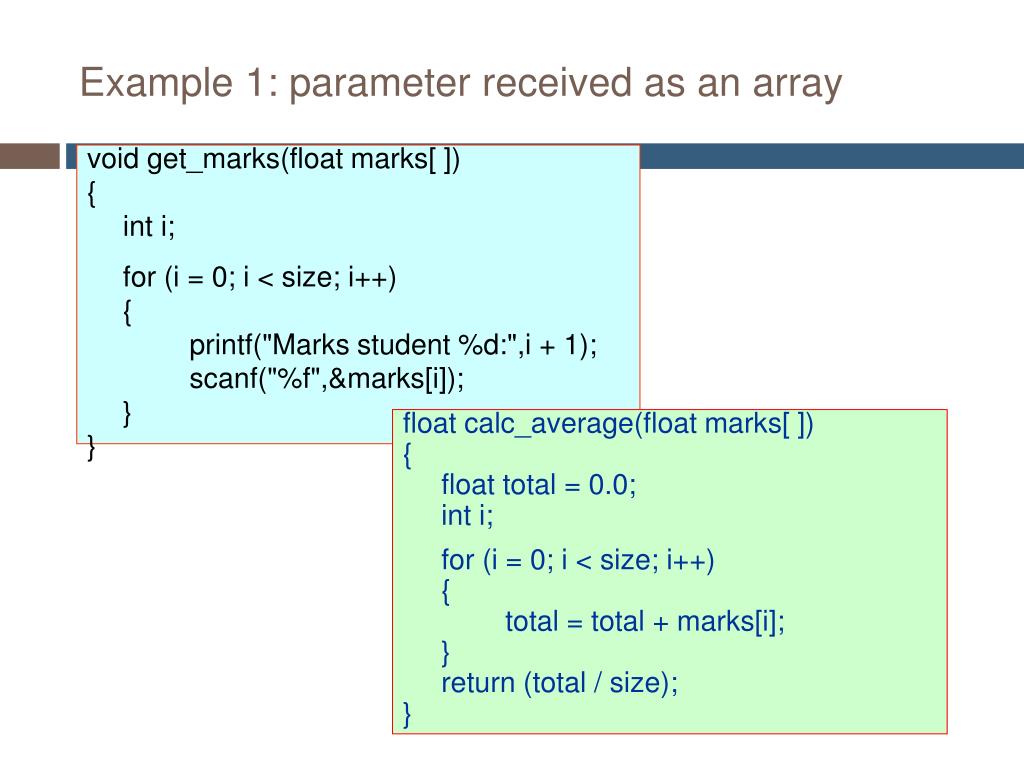 Example 1: parameter received as an array

void get_marks(float marks[ ])
{
int i;

for (i = 0; i < size; i++)
{
printf("Marks student %d:",i + 1);
scanf("%f",&marks[i]);
}
}

float calc_average(float marks[ ])
{
float total = 0.0;
int i;

for (i = 0; i < size; i++)
{
total = total + marks[i];
}
return (total / size);
}